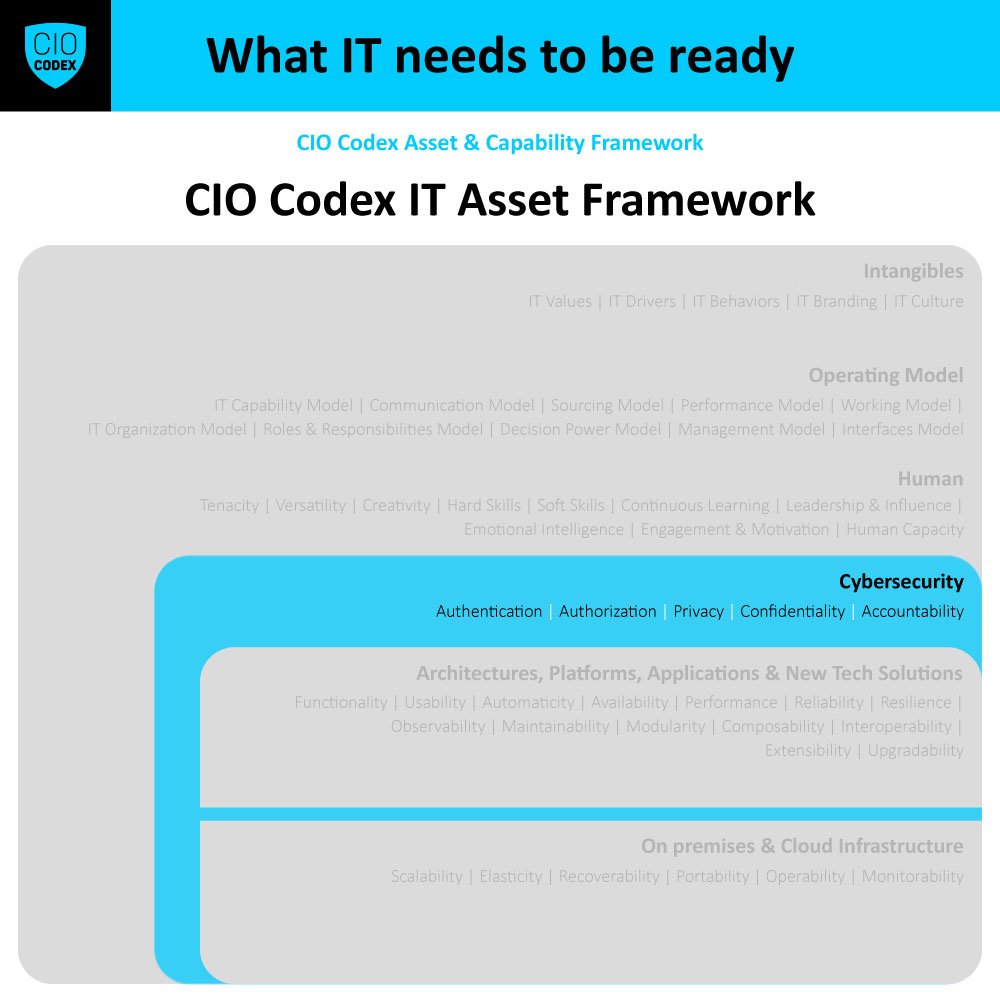 CIO CODEX

What IT needs to be ready

CIO Codex Asset & Capability Framework

CIO Codex IT Asset Framework

Intangibles
IT Values | IT Drivers | IT Behaviors | IT Branding | IT Culture

Operating Model
IT Capability Model | Communication Model | Sourcing Model | Performance Model | Working Model | IT Organization Model | Roles & Responsibilities Model | Decision Power Model | Management Model | Interfaces Model

Human
Tenacity | Versatility | Creativity | Hard Skills | Soft Skills | Continuous Learning | Leadership & Influence | Emotional Intelligence | Engagement & Motivation | Human Capacity

Cybersecurity
Authentication | Authorization | Privacy | Confidentiality | Accountability

Architectures, Platforms, Applications & New Tech Solutions
Functionality | Usability | Automaticity | Availability | Performance | Reliability | Resilience | Observability | Maintainability | Modularity | Composability | Interoperability | Extensibility | Upgradability

On premises & Cloud Infrastructure
Scalability | Elasticity | Recoverability | Portability | Operability | Monitorability